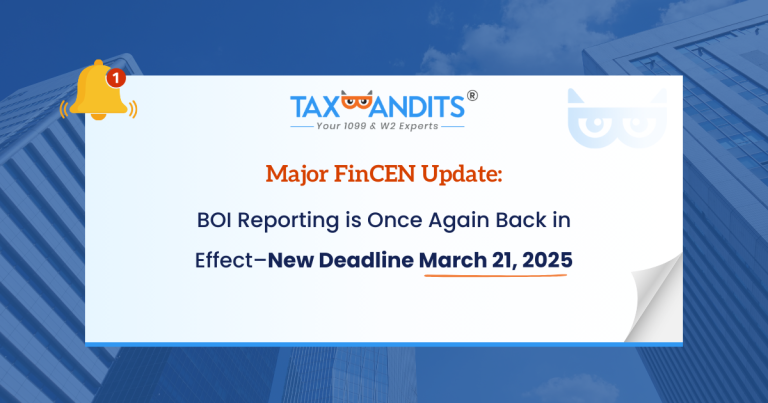 1

TAXBANDITS®
Your 1099 & W2 Experts

Major FinCEN Update:

BOI Reporting is Once Again Back in Effect–New Deadline March 21, 2025